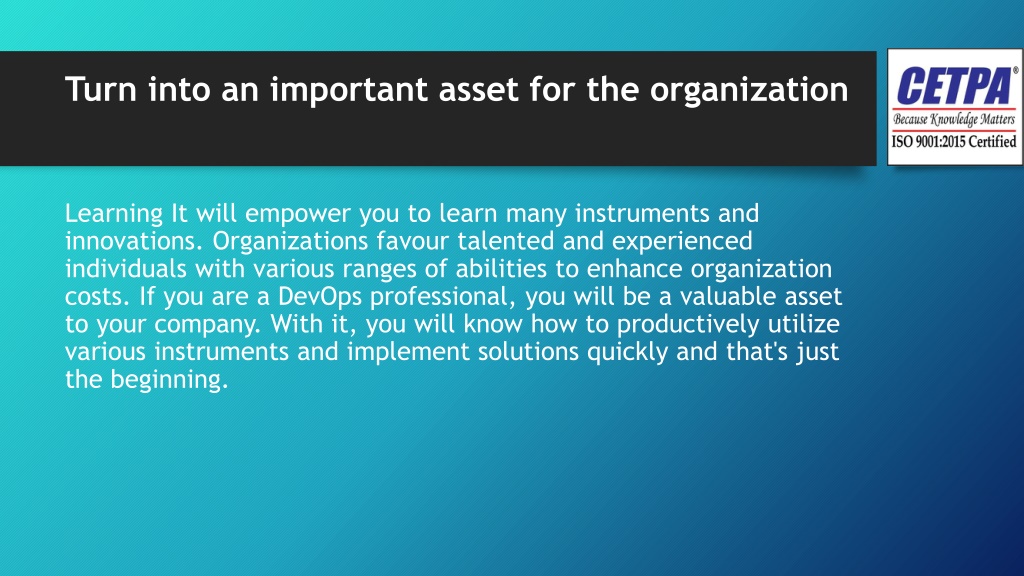 Turn into an important asset for the organization

CETPA®
Because Knowledge Matters
ISO 9001:2015 Certified

Learning It will empower you to learn many instruments and innovations. Organizations favour talented and experienced individuals with various ranges of abilities to enhance organization costs. If you are a DevOps professional, you will be a valuable asset to your company. With it, you will know how to productively utilize various instruments and implement solutions quickly and that's just the beginning.